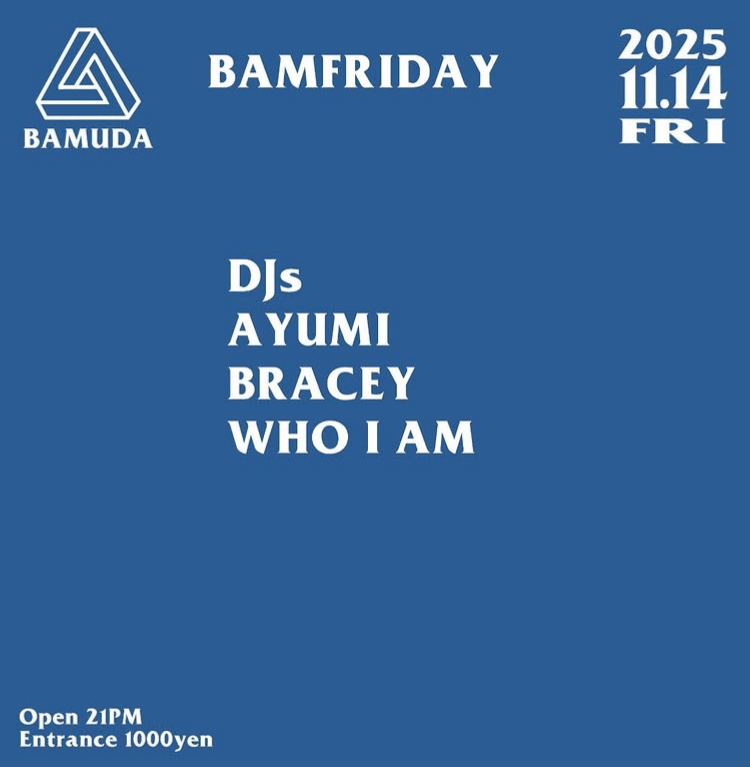 BAMUDA

BAMFRIDAY

2025
11.14
FRI

DJs
AYUMI
BRACEY
WHO I AM

Open 21PM
Entrance 1000yen